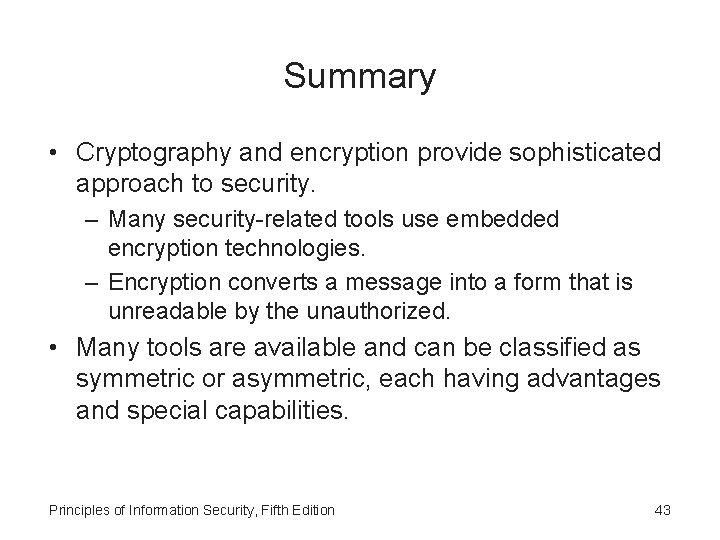 Summary

• Cryptography and encryption provide sophisticated approach to security.
– Many security-related tools use embedded encryption technologies.
– Encryption converts a message into a form that is unreadable by the unauthorized.
• Many tools are available and can be classified as symmetric or asymmetric, each having advantages and special capabilities.

Principles of Information Security, Fifth Edition

43